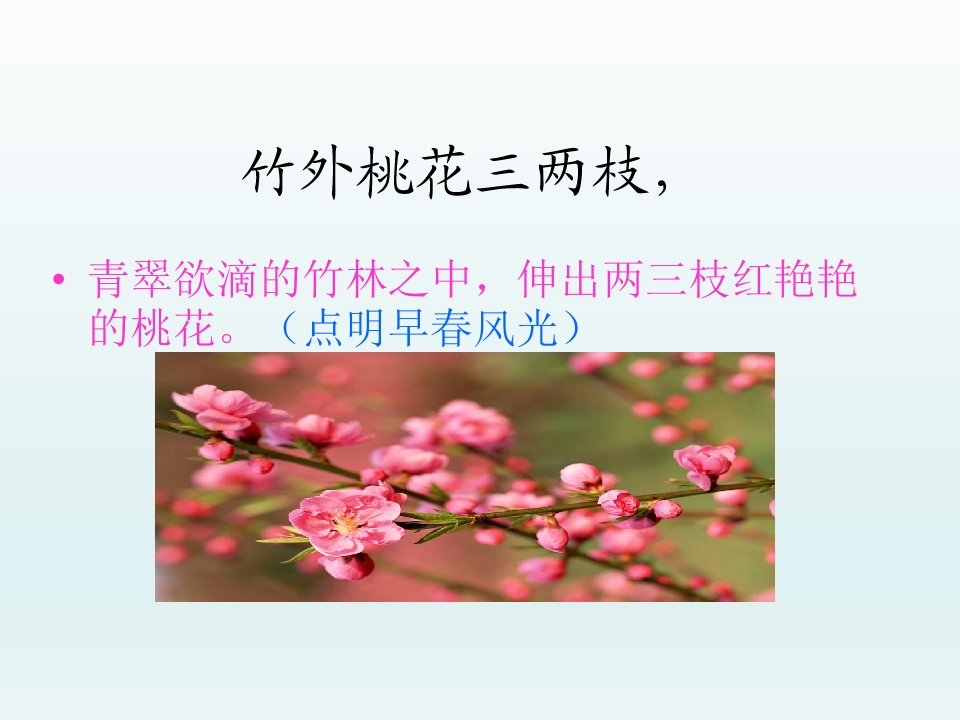 竹外桃花三两枝,

• 青翠欲滴的竹林之中，伸出两三枝红艳艳的桃花。（点明早春风光）